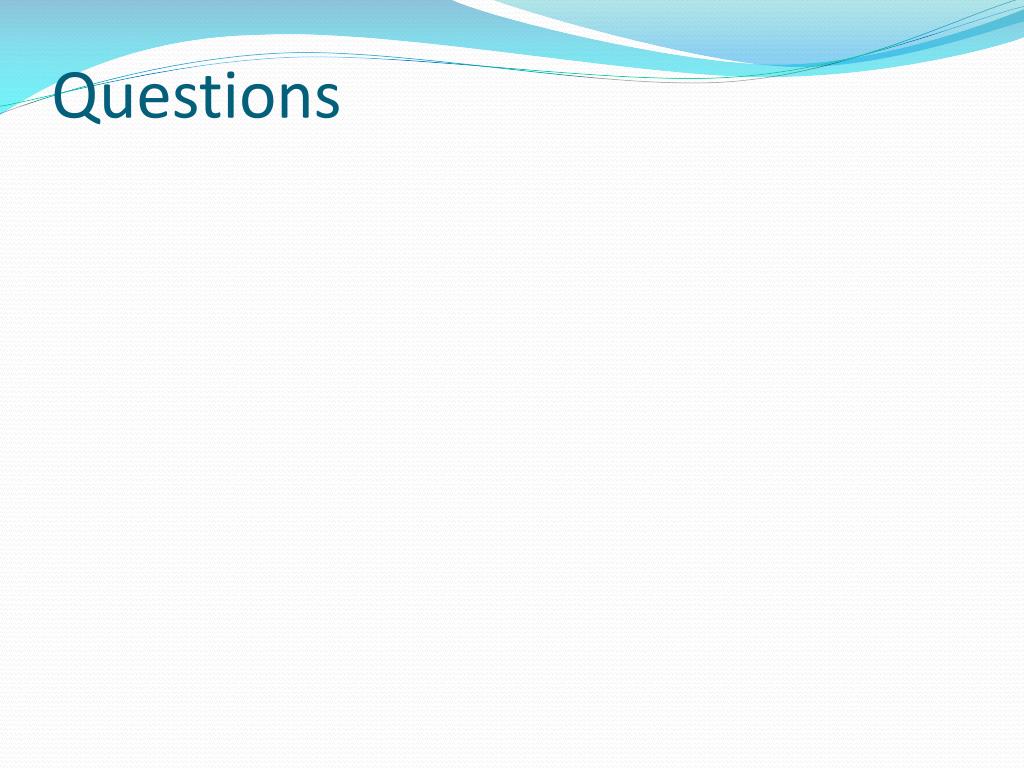 Questions